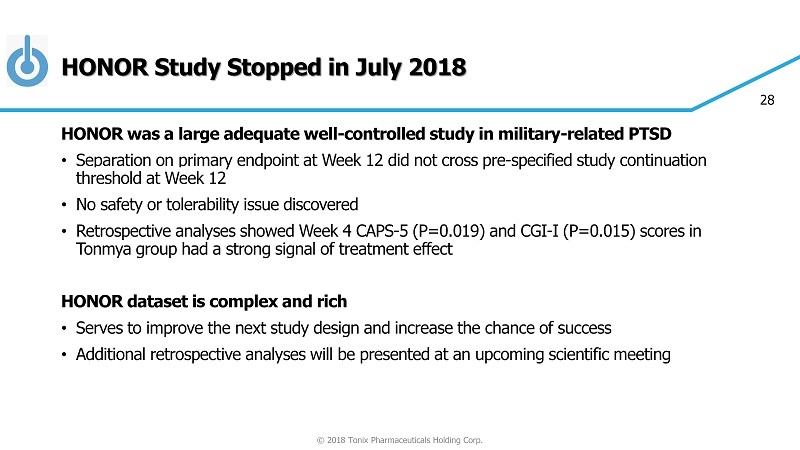 HONOR Study Stopped in July 2018

28

HONOR was a large adequate well-controlled study in military-related PTSD

• Separation on primary endpoint at Week 12 did not cross pre-specified study continuation threshold at Week 12

• No safety or tolerability issue discovered

• Retrospective analyses showed Week 4 CAPS-5 (P=0.019) and CGI-I (P=0.015) scores in Tonmya group had a strong signal of treatment effect

HONOR dataset is complex and rich

• Serves to improve the next study design and increase the chance of success

• Additional retrospective analyses will be presented at an upcoming scientific meeting

© 2018 Tonix Pharmaceuticals Holding Corp.